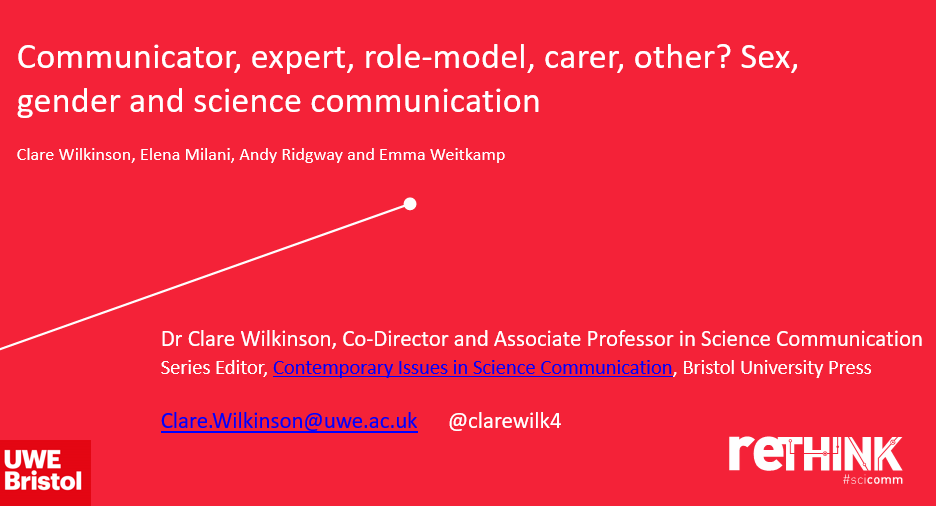 Communicator, expert, role-model, carer, other? Sex, gender and science communication

Clare Wilkinson, Elena Milani, Andy Ridgway and Emma Weitkamp

Dr Clare Wilkinson, Co-Director and Associate Professor in Science Communication
Series Editor, Contemporary Issues in Science Communication, Bristol University Press

Clare.Wilkinson@uwe.ac.uk @clarewilk4

UWE Bristol

reTHINK #scicomm